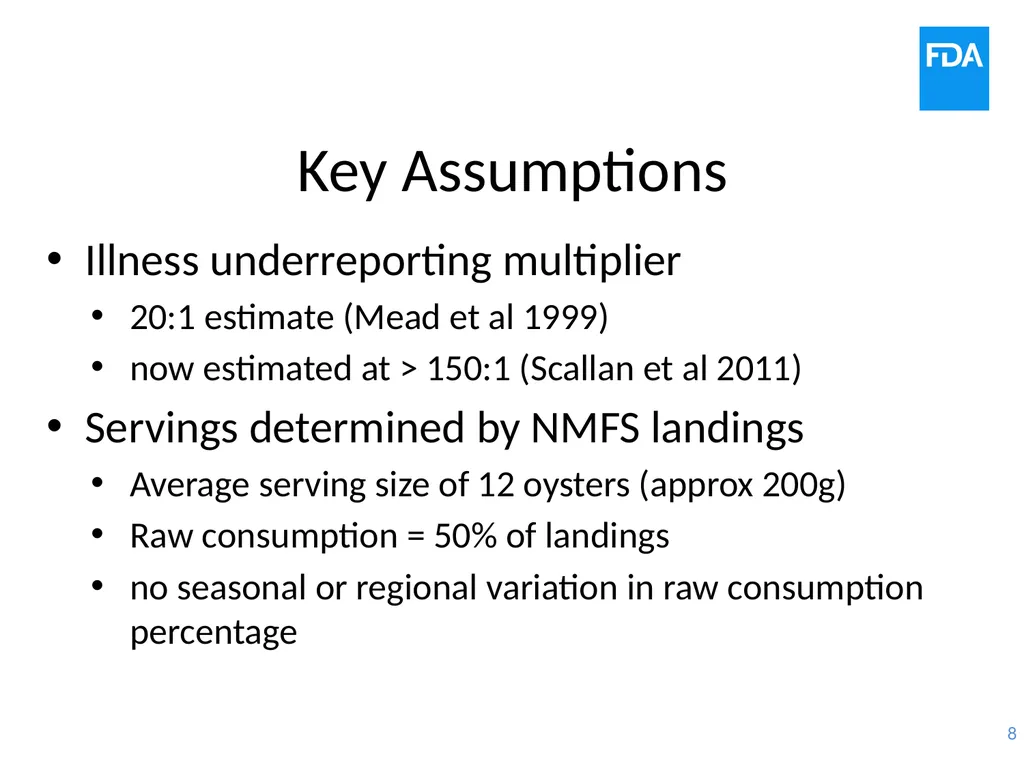 FDA

Key Assumptions

• Illness underreporting multiplier
  • 20:1 estimate (Mead et al 1999)
  • now estimated at > 150:1 (Scallan et al 2011)
• Servings determined by NMFS landings
  • Average serving size of 12 oysters (approx 200g)
  • Raw consumption = 50% of landings
  • no seasonal or regional variation in raw consumption percentage

8